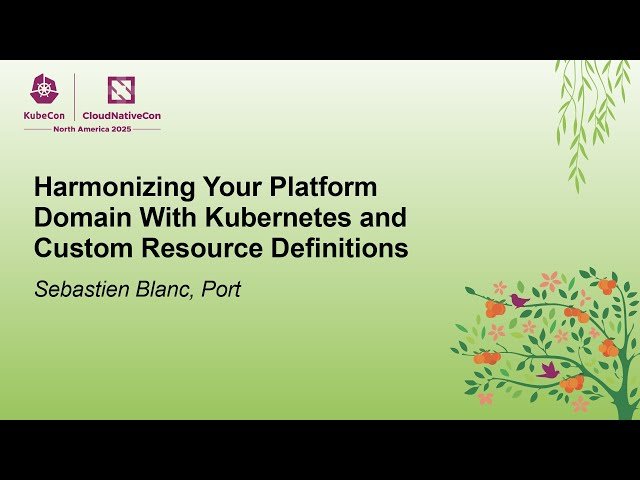 KubeCon | CloudNativeCon
North America 2025

Harmonizing Your Platform Domain With Kubernetes and Custom Resource Definitions

Sebastien Blanc, Port